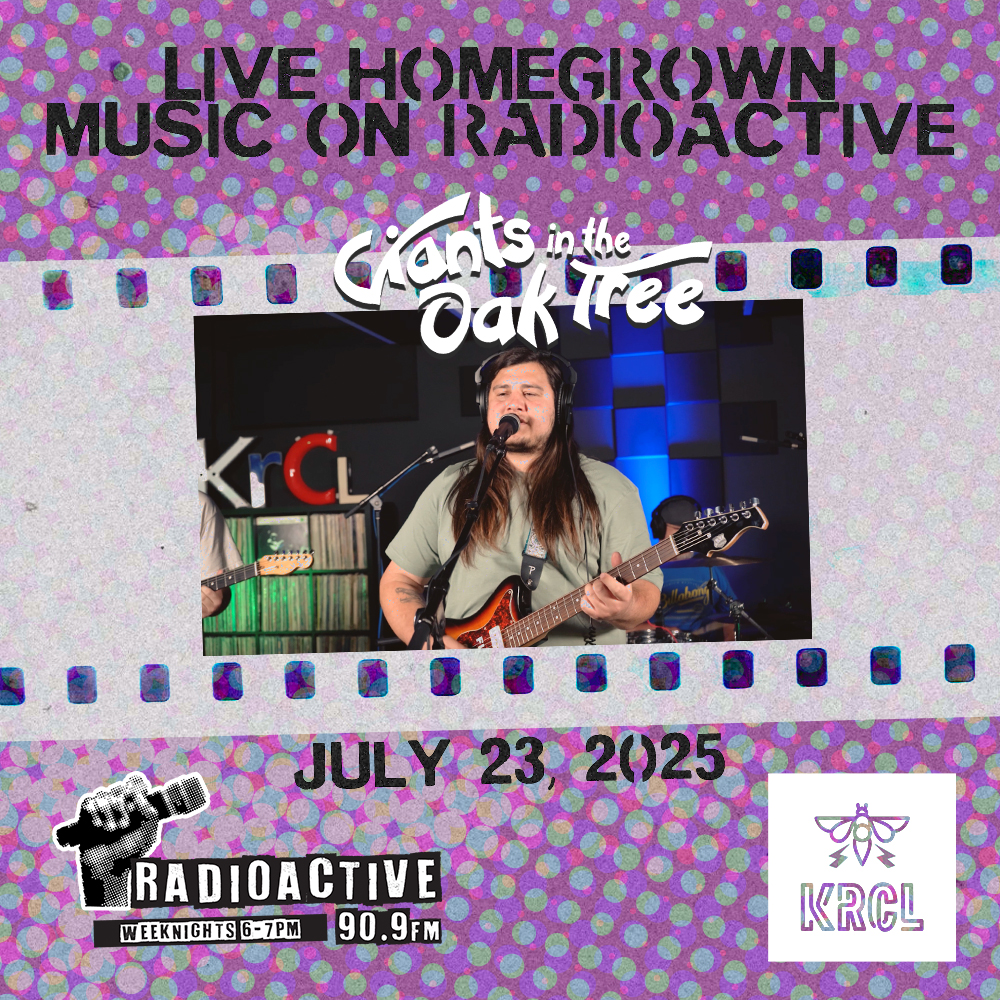 LIVE HOMEGROWN MUSIC ON RADIOACTIVE

Giants in the Oak Tree

KrCL

JULY 23, 2025

RADIOACTIVE
WEEKNIGHTS 6-7PM 90.9FM

KRCL